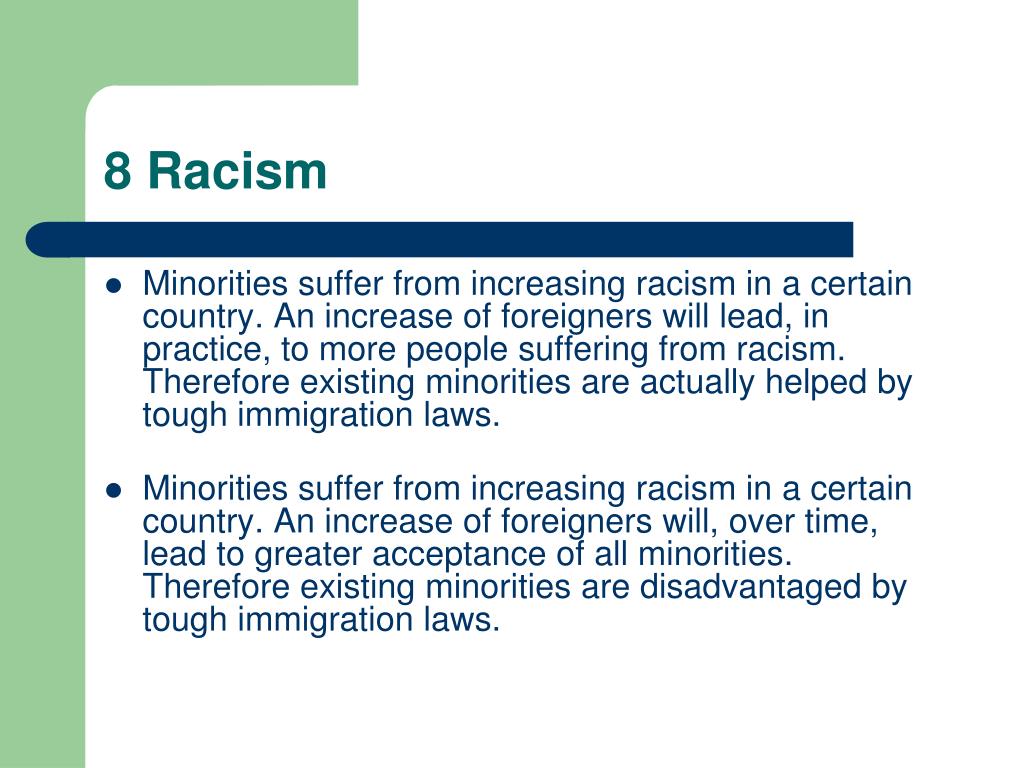 8 Racism

- Minorities suffer from increasing racism in a certain country. An increase of foreigners will lead, in practice, to more people suffering from racism. Therefore existing minorities are actually helped by tough immigration laws.

- Minorities suffer from increasing racism in a certain country. An increase of foreigners will, over time, lead to greater acceptance of all minorities. Therefore existing minorities are disadvantaged by tough immigration laws.